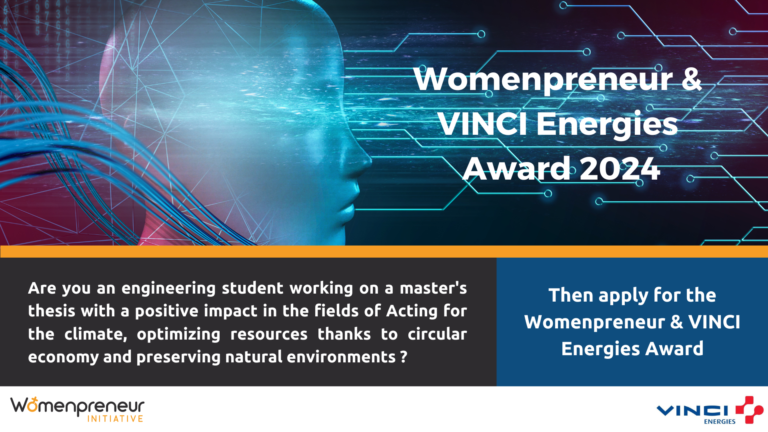 Womenpreneur & VINCI Energies Award 2024

Are you an engineering student working on a master's thesis with a positive impact in the fields of Acting for the climate, optimizing resources thanks to circular economy and preserving natural environments ?

Then apply for the Womenpreneur & VINCI Energies Award

Womenpreneur INITIATIVE

VINCI ENERGIES